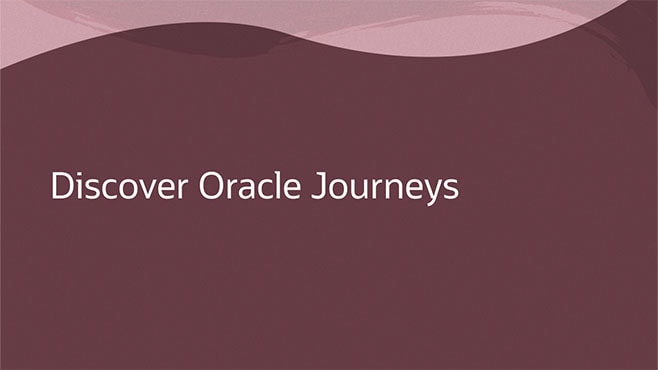 Discover Oracle Journeys